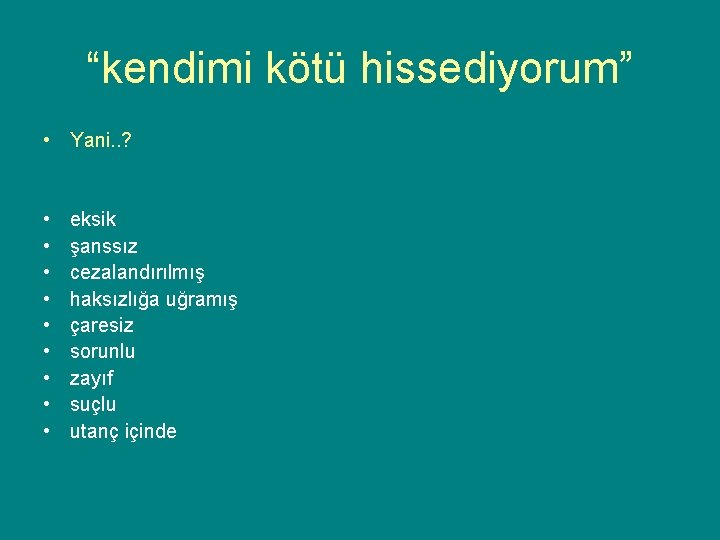 “kendimi kötü hissediyorum”

• Yani..?

• eksik
• şanssız
• cezalandırılmış
• haksızlığa uğramış
• çaresiz
• sorunlu
• zayıf
• suçlu
• utanç içinde